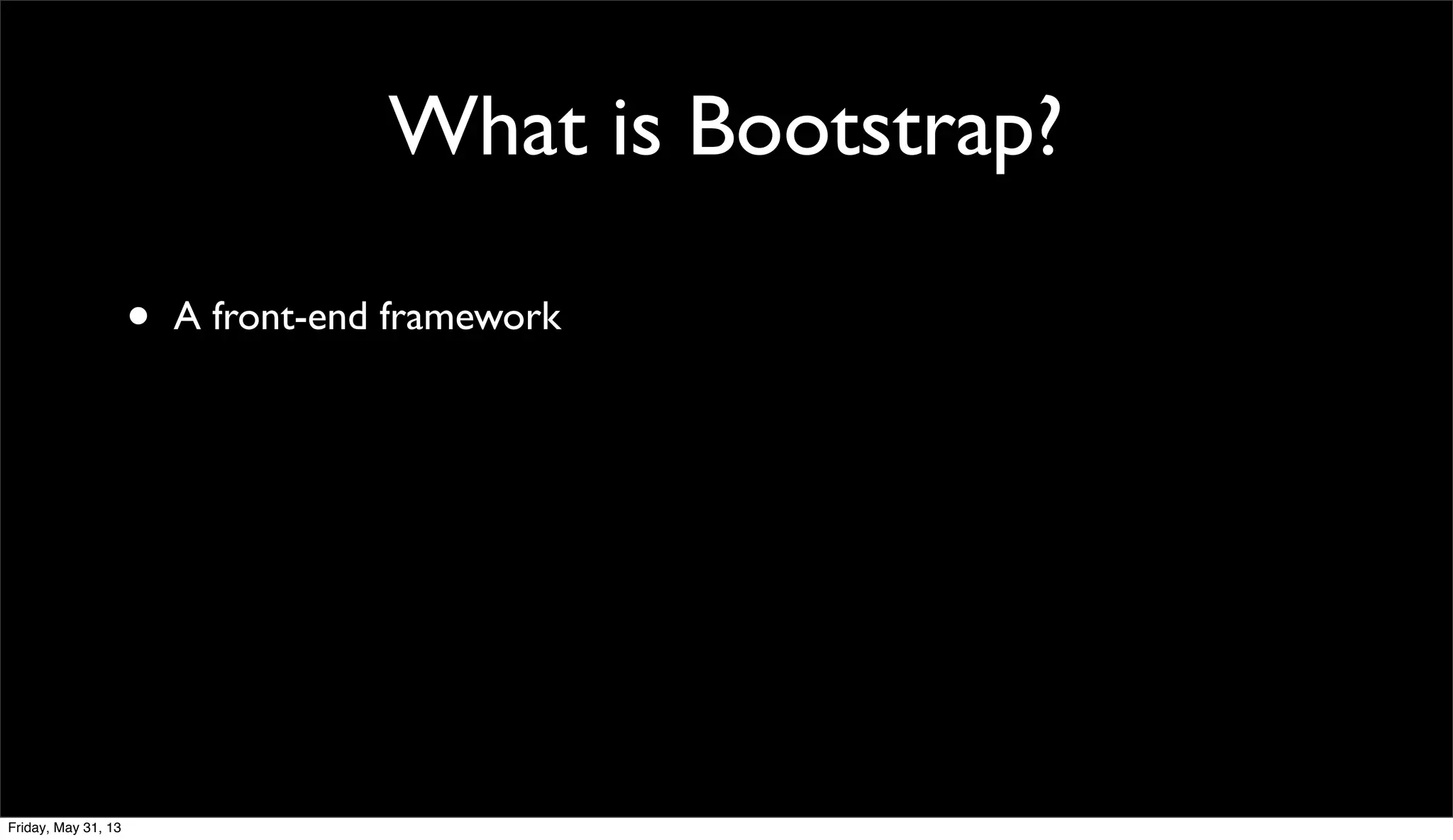 What is Bootstrap?

• A front-end framework

Friday, May 31, 13